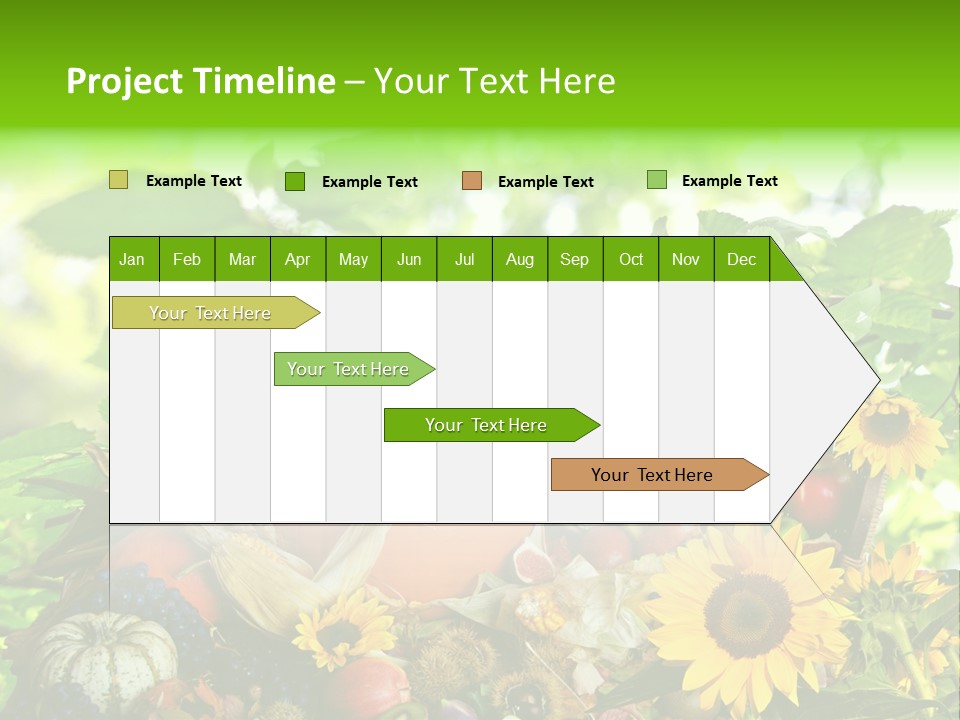 Project Timeline – Your Text Here

Example Text
Example Text
Example Text
Example Text

| Jan | Feb | Mar | Apr | May | Jun | Jul | Aug | Sep | Oct | Nov | Dec |
|---|---|---|---|---|---|---|---|---|---|---|---|

Your Text Here
Your Text Here
Your Text Here
Your Text Here